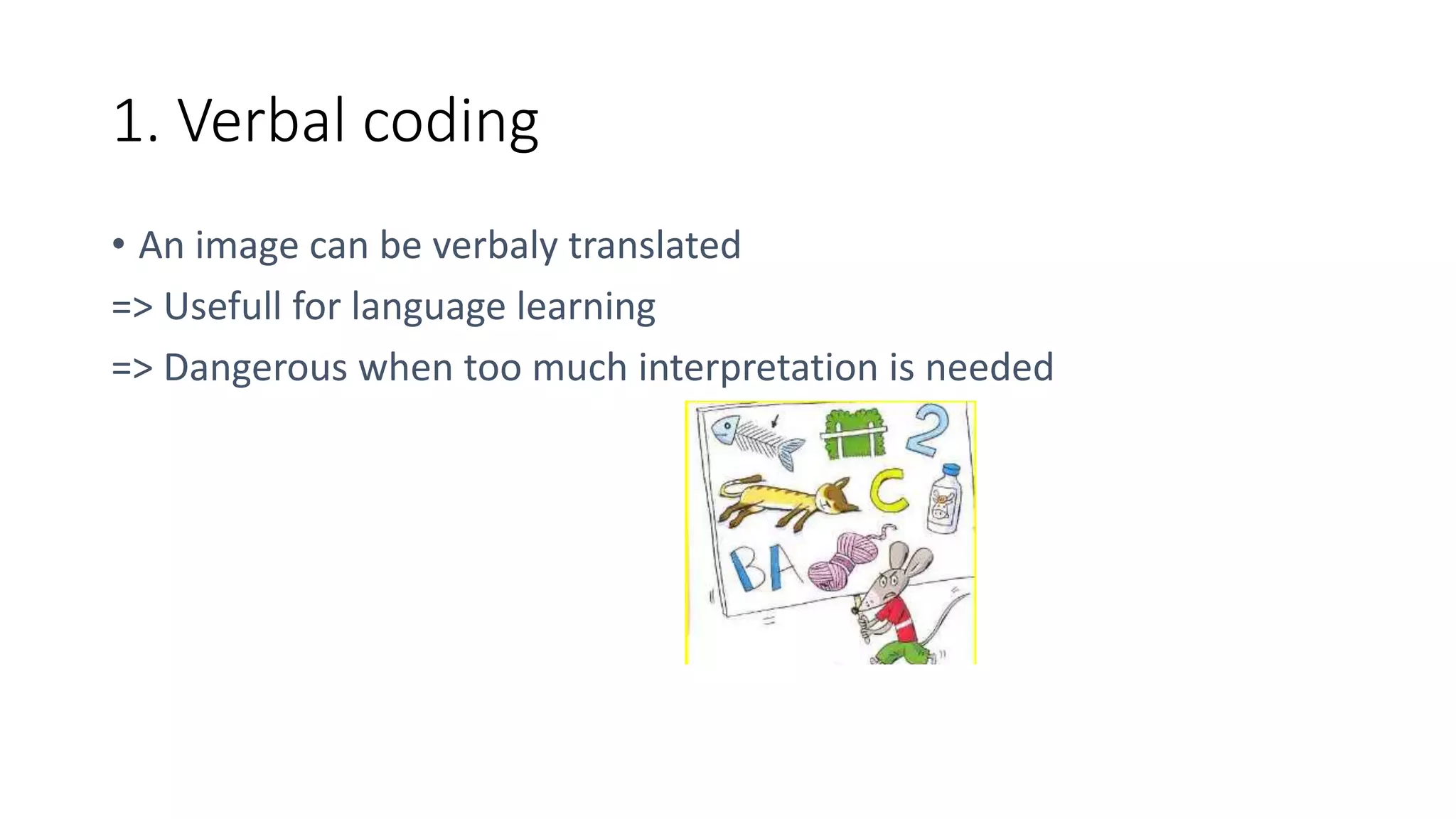 1. Verbal coding

• An image can be verbaly translated
=> Usefull for language learning
=> Dangerous when too much interpretation is needed

2
C
BA